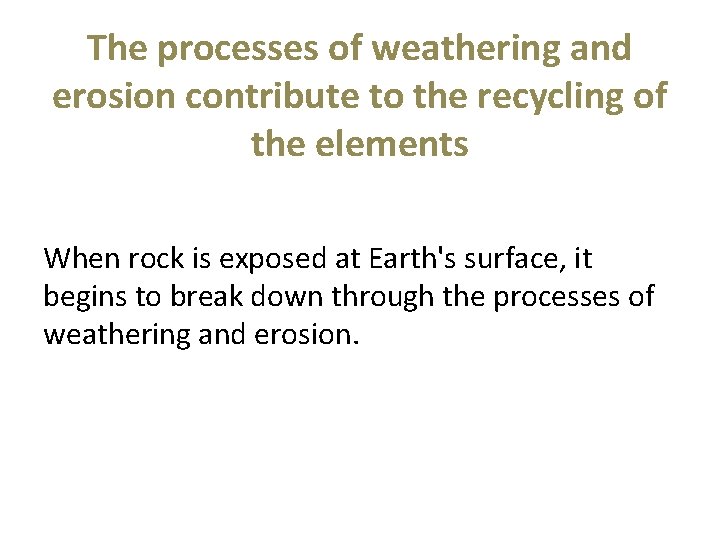 The processes of weathering and erosion contribute to the recycling of the elements

When rock is exposed at Earth's surface, it begins to break down through the processes of weathering and erosion.